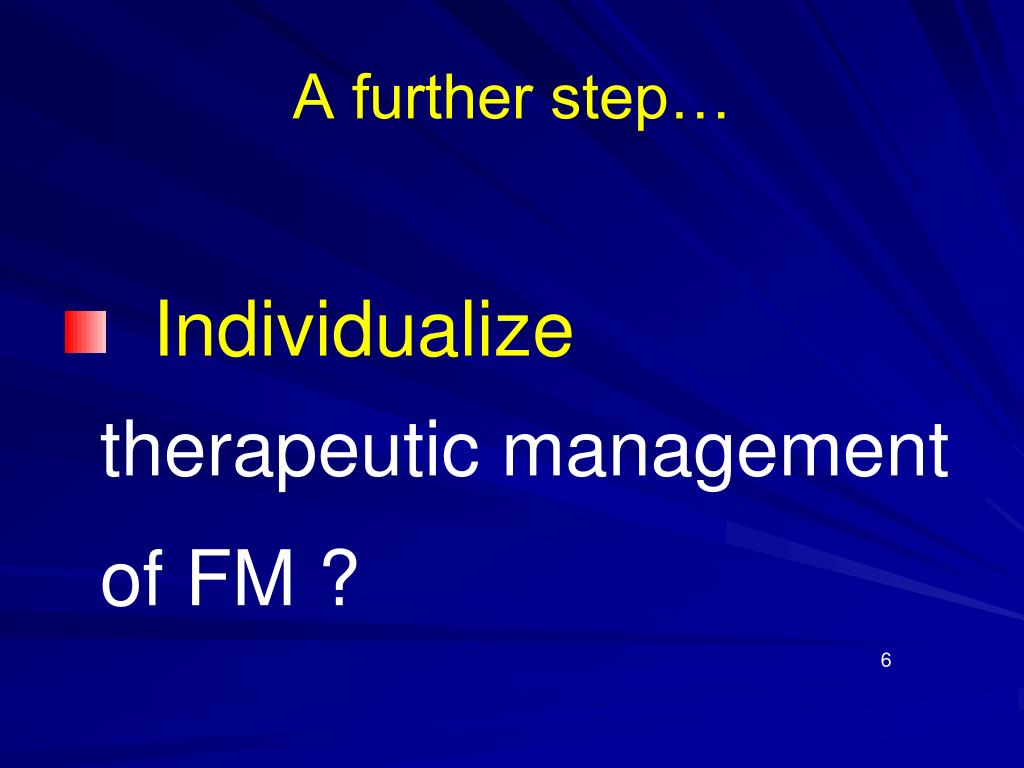 A further step…

Individualize therapeutic management of FM ?

6